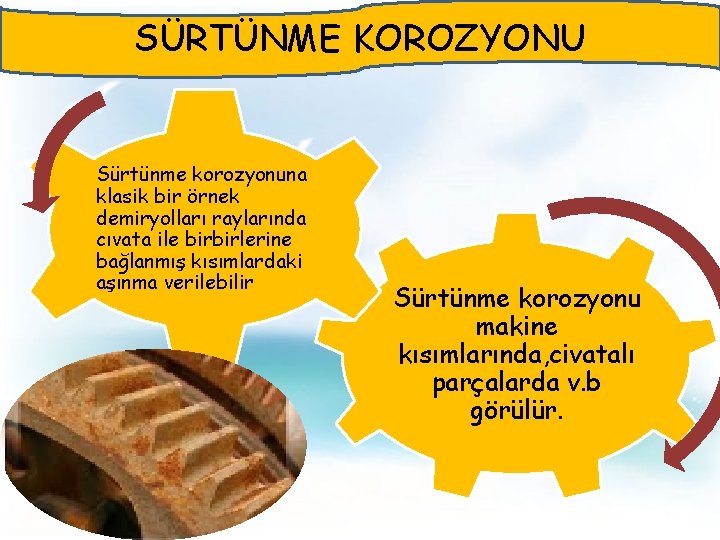 SÜRTÜNME KOROZYONU

Sürtünme korozyonuna klasik bir örnek demiryolları raylarında cıvata ile birbirlerine bağlanmış kısımlardaki aşınma verilebilir

Sürtünme korozyonu makine kısımlarında,civatalı parçalarda v.b görülür.